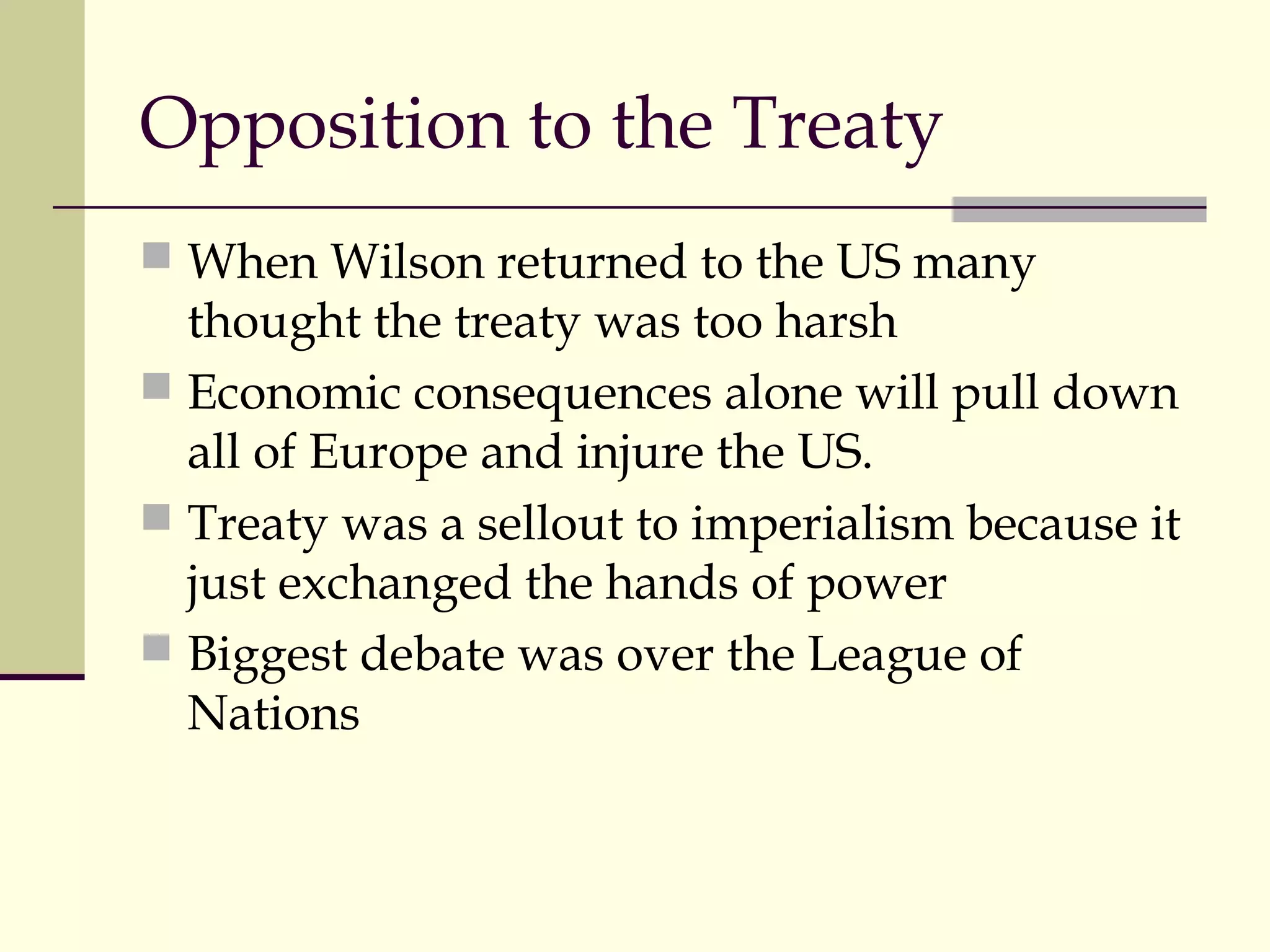 Opposition to the Treaty

When Wilson returned to the US many thought the treaty was too harsh

Economic consequences alone will pull down all of Europe and injure the US.

Treaty was a sellout to imperialism because it just exchanged the hands of power

Biggest debate was over the League of Nations